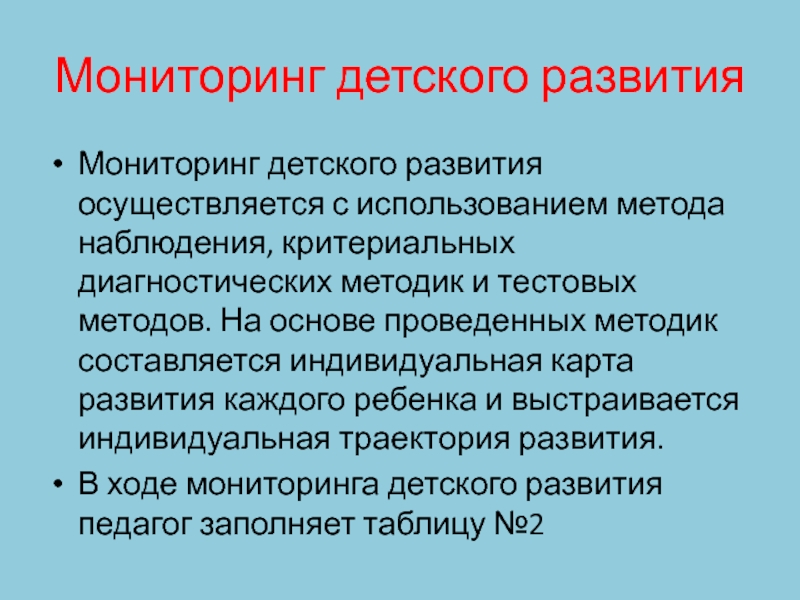 Мониторинг детского развития

• Мониторинг детского развития осуществляется с использованием метода наблюдения, критериальных диагностических методик и тестовых методов. На основе проведенных методик составляется индивидуальная карта развития каждого ребенка и выстраивается индивидуальная траектория развития.
• В ходе мониторинга детского развития педагог заполняет таблицу №2